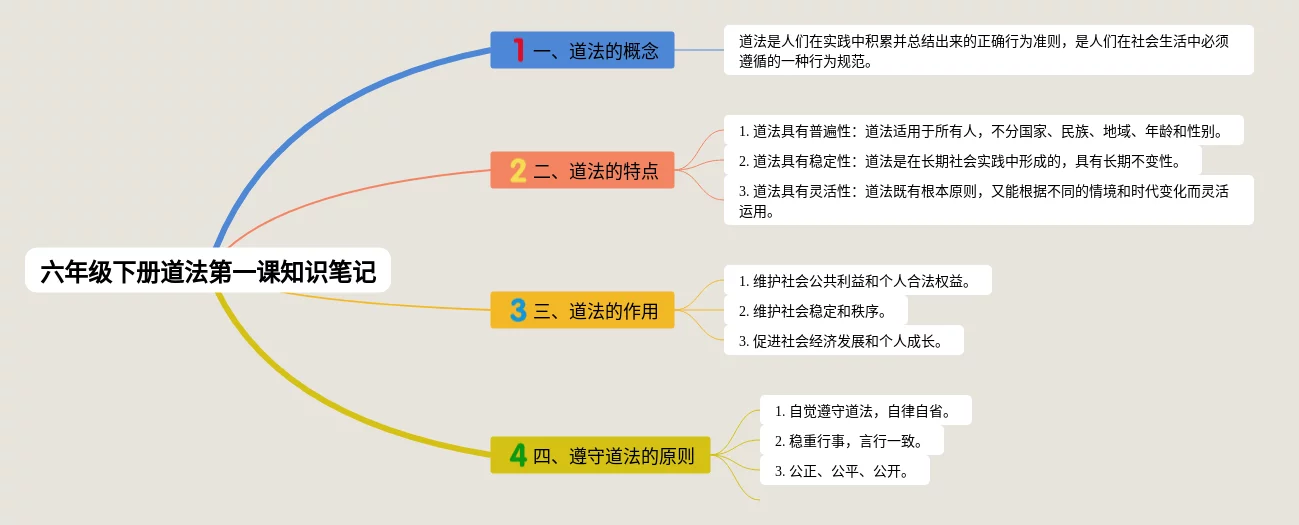 六年级下册道法第一课知识笔记

1 一、道法的概念

道法是人们在实践中积累并总结出来的正确行为准则，是人们在社会生活中必须遵循的一种行为规范。

2 二、道法的特点

1. 道法具有普遍性：道法适用于所有人，不分国家、民族、地域、年龄和性别。

2. 道法具有稳定性：道法是在长期社会实践中形成的，具有长期不变性。

3. 道法具有灵活性：道法既有根本原则，又能根据不同的情境和时代变化而灵活运用。

3 三、道法的作用

1. 维护社会公共利益和个人合法权益。

2. 维护社会稳定和秩序。

3. 促进社会经济发展和个人成长。

4 四、遵守道法的原则

1. 自觉遵守道法，自律自省。

2. 稳重行事，言行一致。

3. 公正、公平、公开。